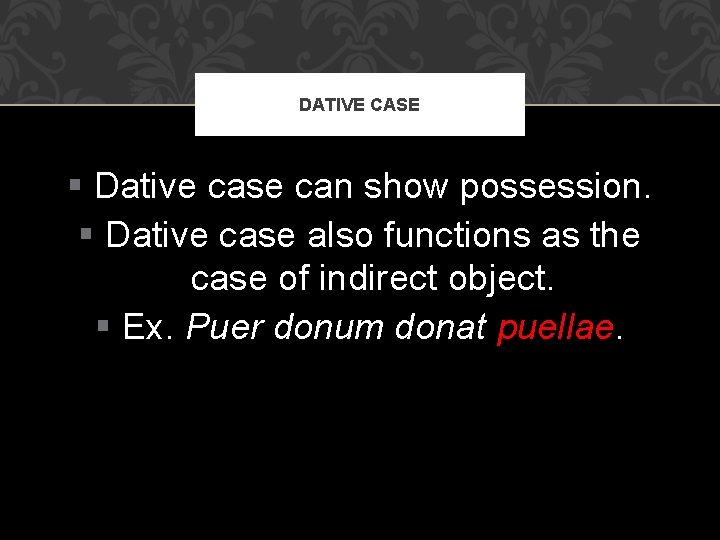 DATIVE CASE

▪ Dative case can show possession.

▪ Dative case also functions as the case of indirect object.

▪ Ex. Puer donum donat puellae.